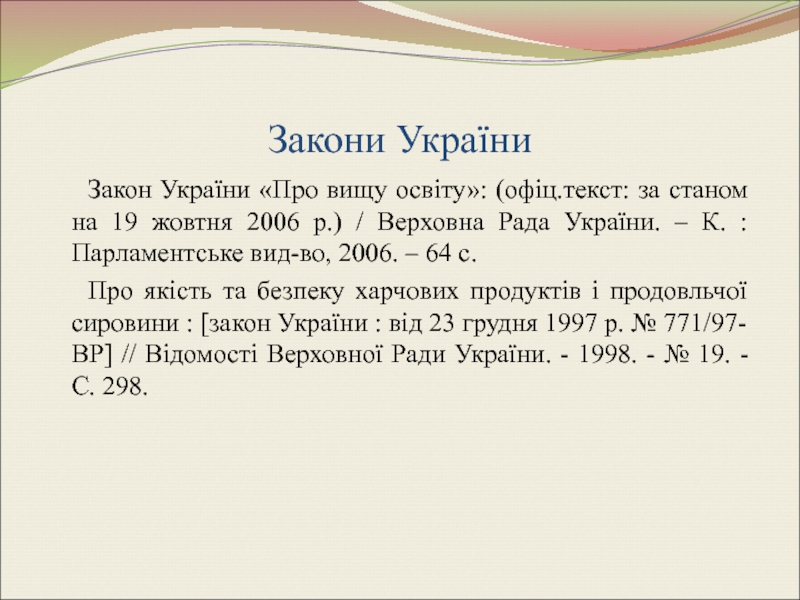 Закони України

Закон України «Про вищу освіту»: (офіц.текст: за станом на 19 жовтня 2006 р.) / Верховна Рада України. – К. : Парламентське вид-во, 2006. – 64 с.

Про якість та безпеку харчових продуктів і продовльчої сировини : [закон України : від 23 грудня 1997 р. № 771/97-ВР] // Відомості Верховної Ради України. - 1998. - № 19. - С. 298.